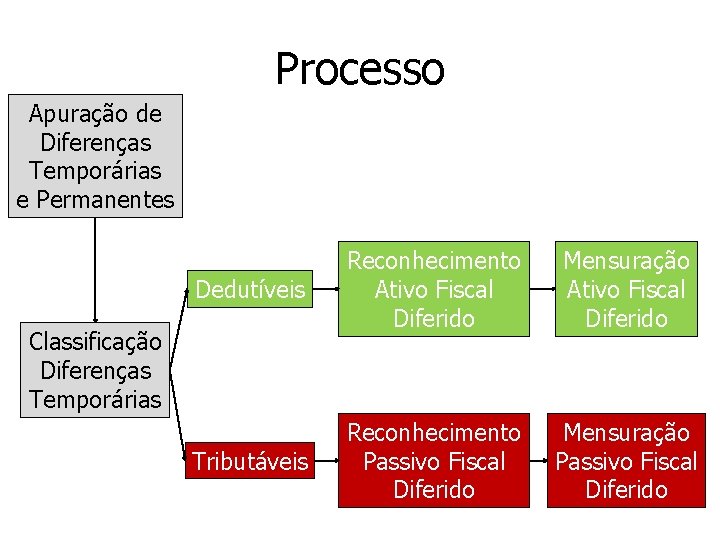 Processo

Apuração de
Diferenças
Temporárias
e Permanentes

Classificação
Diferenças
Temporárias

Dedutíveis

Reconhecimento
Ativo Fiscal
Diferido

Mensuração
Ativo Fiscal
Diferido

Tributáveis

Reconhecimento
Passivo Fiscal
Diferido

Mensuração
Passivo Fiscal
Diferido